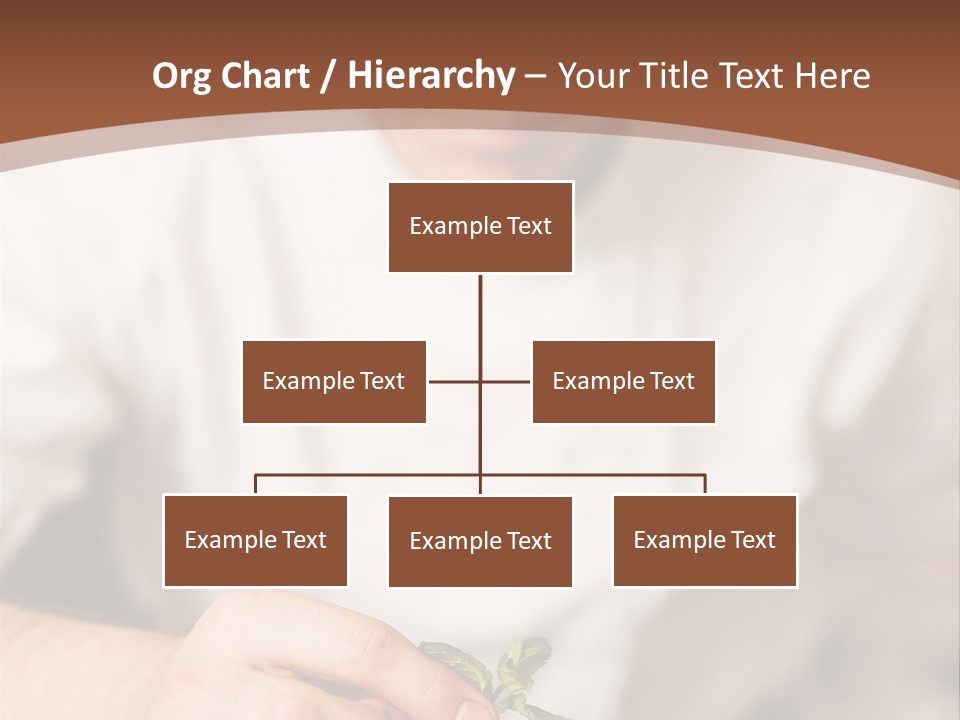 Org Chart / Hierarchy – Your Title Text Here

Example Text

Example Text

Example Text

Example Text

Example Text

Example Text